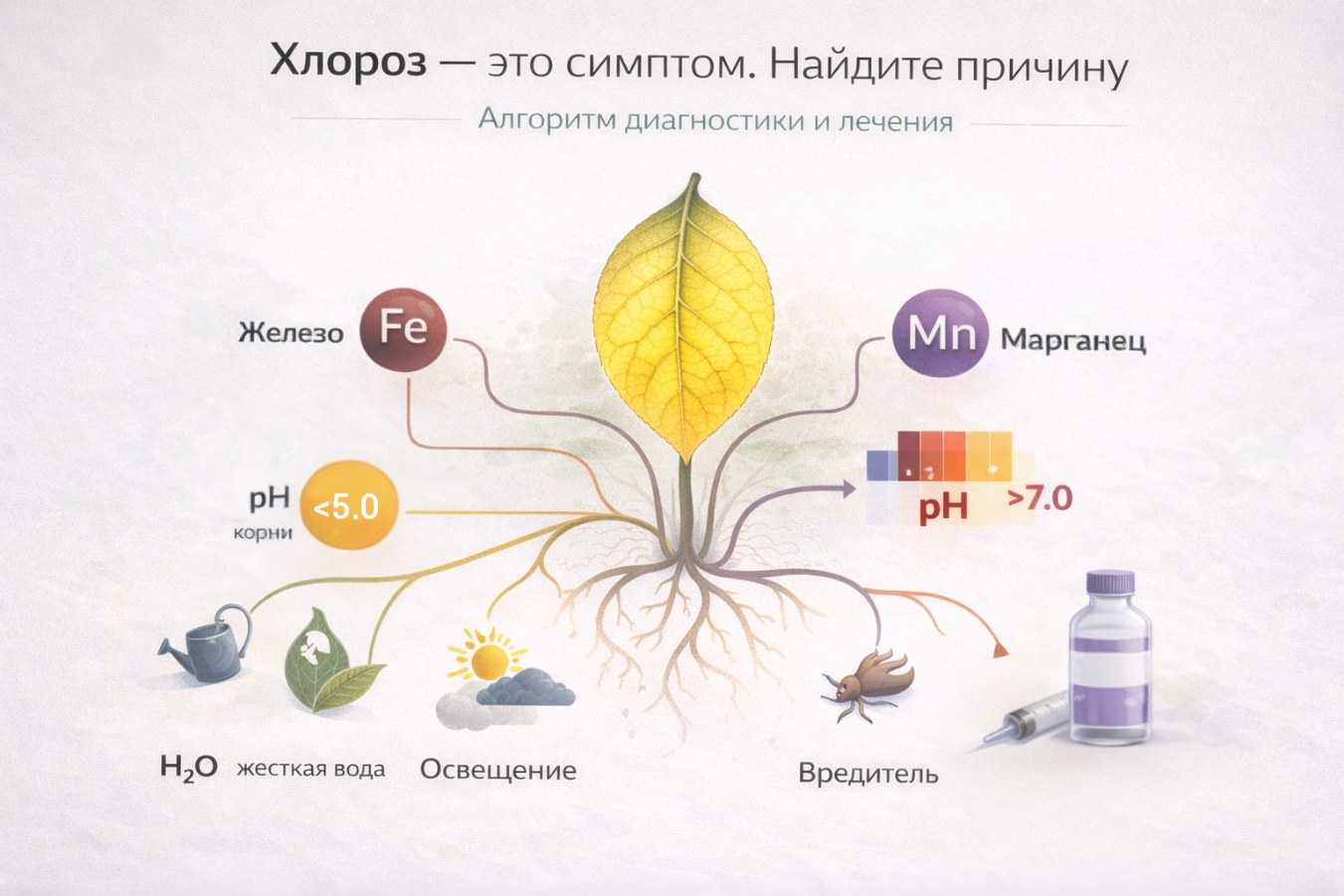 Хлороз — это симптом. Найдите причину

Алгоритм диагностики и лечения

Железо Fe

Mn Марганец

pH корни <5.0

pH >7.0

$H_2O$ жесткая вода

Освещение

Вредитель